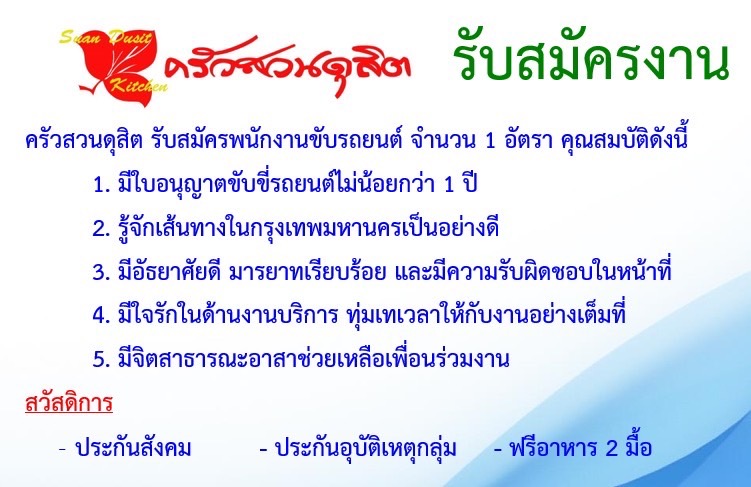 Suan Dusit Kitchen ครัวสวนดุสิต รับสมัครงาน

ครัวสวนดุสิต รับสมัครพนักงานขับรถยนต์ จำนวน 1 อัตรา คุณสมบัติดังนี้

1. มีใบอนุญาตขับขี่รถยนต์ไม่น้อยกว่า 1 ปี

2. รู้จักเส้นทางในกรุงเทพมหานครเป็นอย่างดี

3. มีอัธยาศัยดี มารยาทเรียบร้อย และมีความรับผิดชอบในหน้าที่

4. มีใจรักในด้านงานบริการ ทุ่มเทเวลาให้กับงานอย่างเต็มที่

5. มีจิตสาธารณะอาสาช่วยเหลือเพื่อนร่วมงาน

สวัสดิการ

- ประกันสังคม - ประกันอุบัติเหตุกลุ่ม - ฟรีอาหาร 2 มื้อ